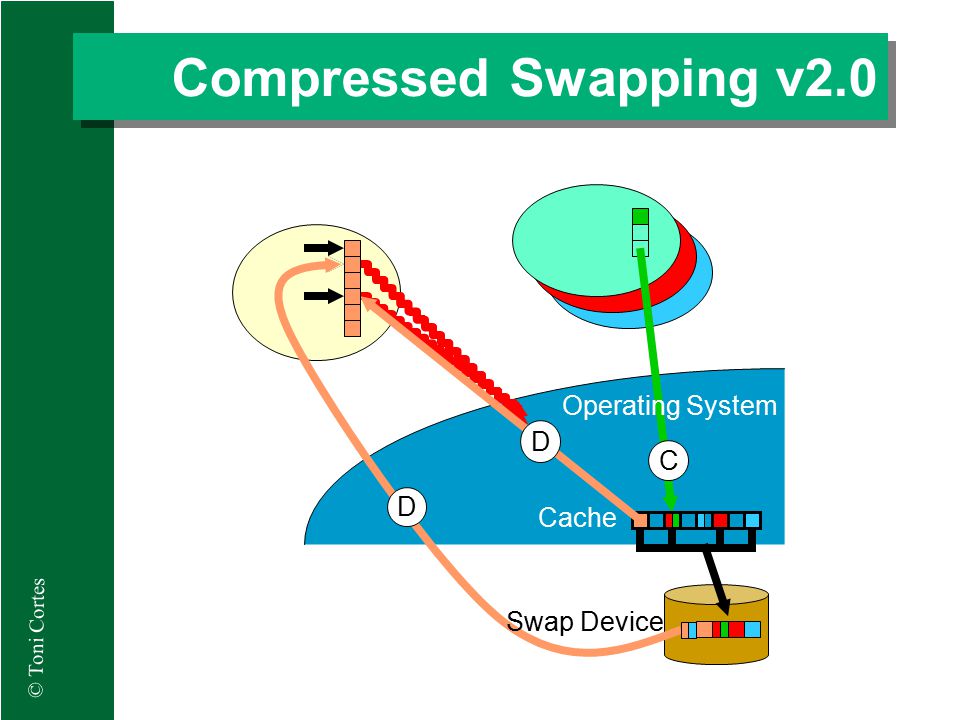 Compressed Swapping v2.0

Operating System

D

C

D

Cache

Swap Device

© Toni Cortes